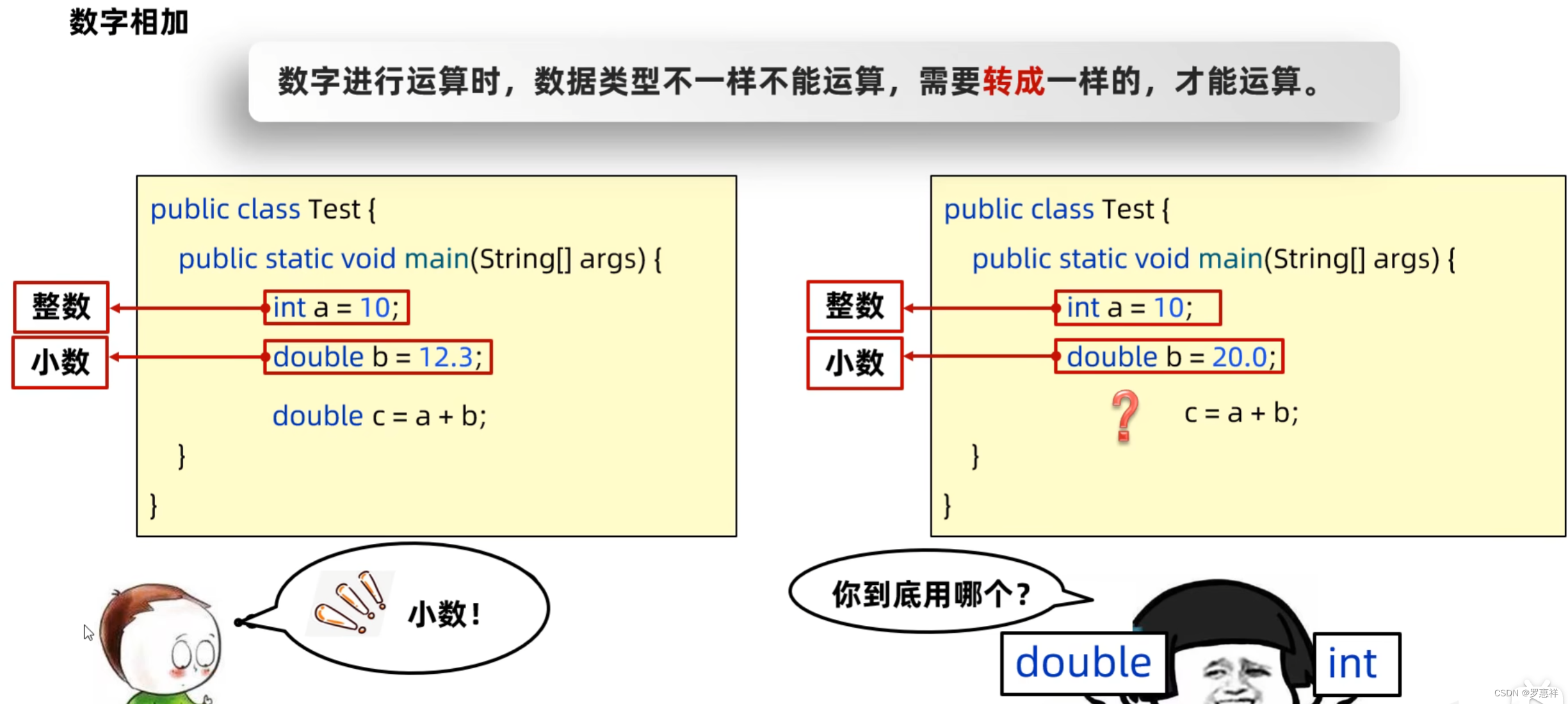 数字相加

数字进行运算时，数据类型不一样不能运算，需要转成一样的，才能运算。

整数
小数

public class Test {
public static void main(String[] args) {
int a = 10;
double b = 12.3;
double c = a + b;
}
}

整数
小数

public class Test {
public static void main(String[] args) {
int a = 10;
double b = 20.0;
?
c = a + b;
}
}

小数！

你到底用哪个？

double
int

CSDN @罗惠祥